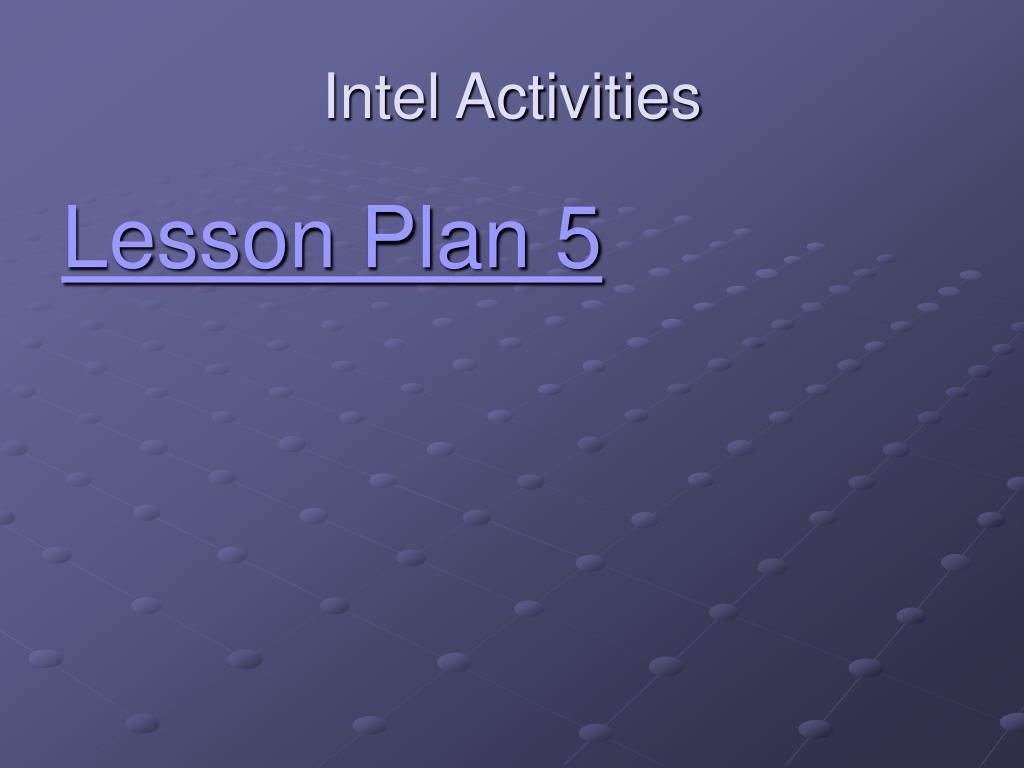 Intel Activities

Lesson Plan 5